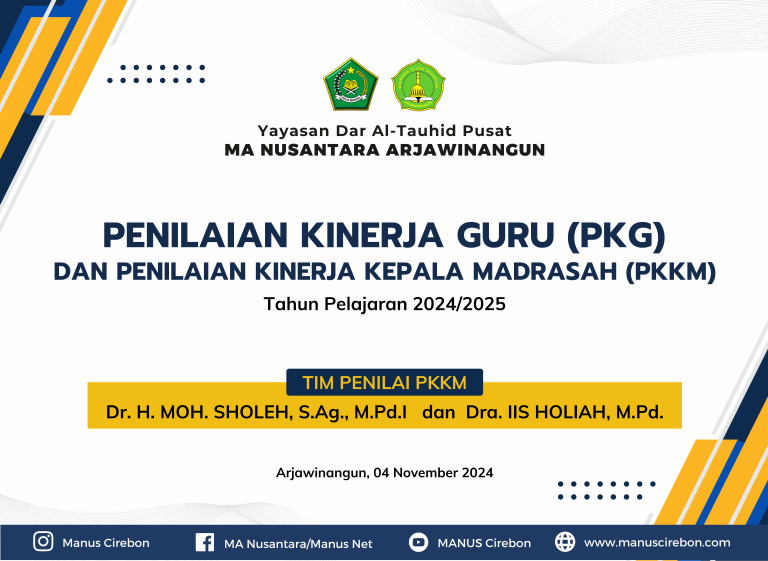 Yayasan Dar Al-Tauhid Pusat
MA NUSANTARA ARJAWINANGUN

PENILAIAN KINERJA GURU (PKG)
DAN PENILAIAN KINERJA KEPALA MADRASAH (PKKM)
Tahun Pelajaran 2024/2025

TIM PENILAI PKKM
Dr. H. MOH. SHOLEH, S.Ag., M.Pd.I dan Dra. IIS HOLIAH, M.Pd.

Arjawinangun, 04 November 2024

Manus Cirebon MA Nusantara/Manus Net MANUS Cirebon www.manuscirebon.com